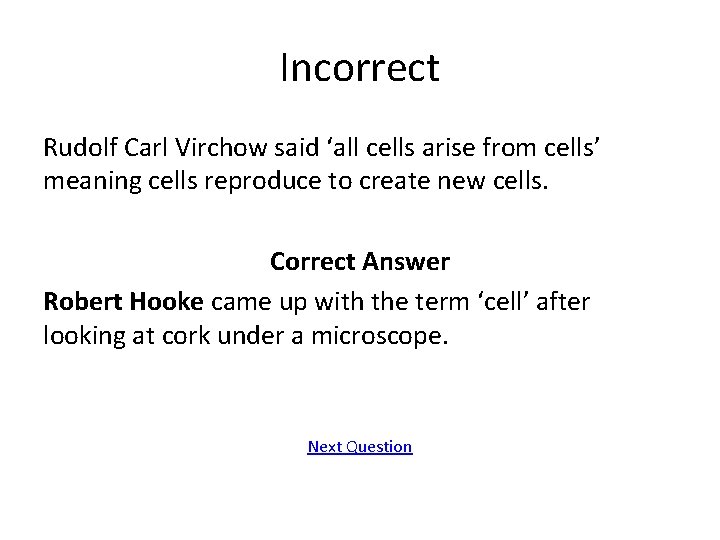 Incorrect

Rudolf Carl Virchow said ‘all cells arise from cells’ meaning cells reproduce to create new cells.

Correct Answer

Robert Hooke came up with the term ‘cell’ after looking at cork under a microscope.

Next Question